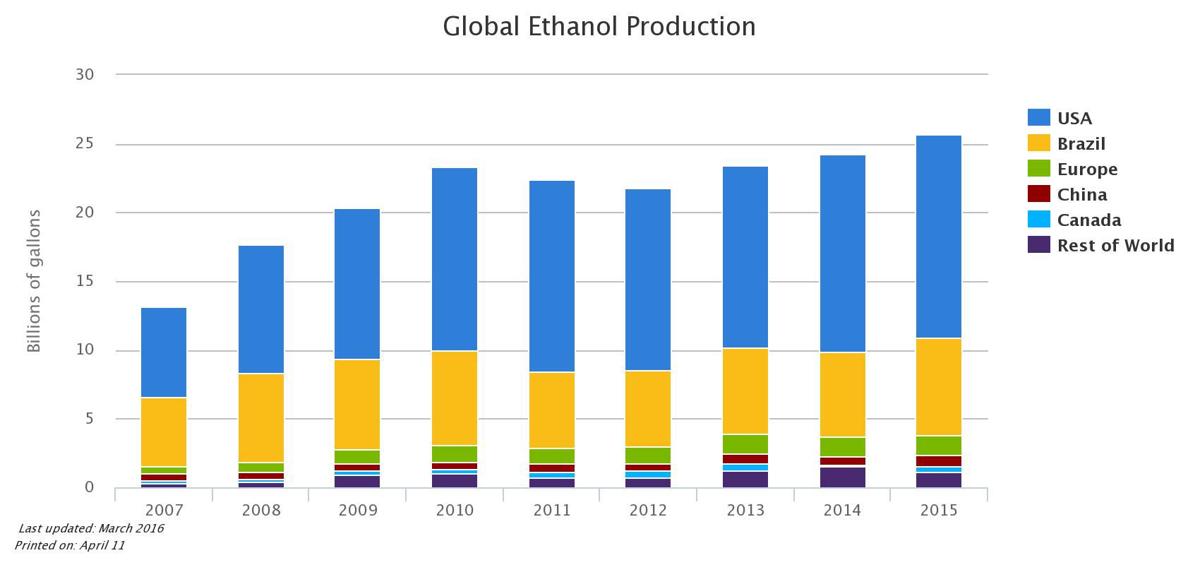 Global Ethanol Production

Billions of gallons

30
25
20
15
10
5
0

2007
2008
2009
2010
2011
2012
2013
2014
2015

USA
Brazil
Europe
China
Canada
Rest of World

Last updated: March 2016
Printed on: April 11